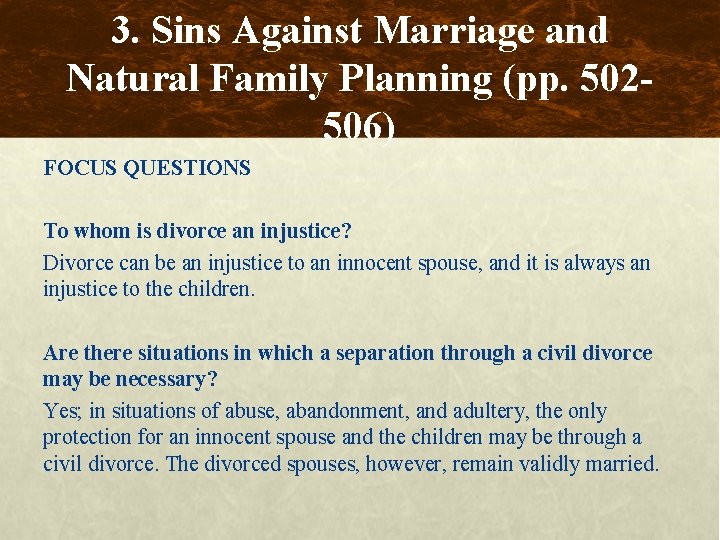 3. Sins Against Marriage and Natural Family Planning (pp. 502-506)

FOCUS QUESTIONS

To whom is divorce an injustice?

Divorce can be an injustice to an innocent spouse, and it is always an injustice to the children.

Are there situations in which a separation through a civil divorce may be necessary?

Yes; in situations of abuse, abandonment, and adultery, the only protection for an innocent spouse and the children may be through a civil divorce. The divorced spouses, however, remain validly married.